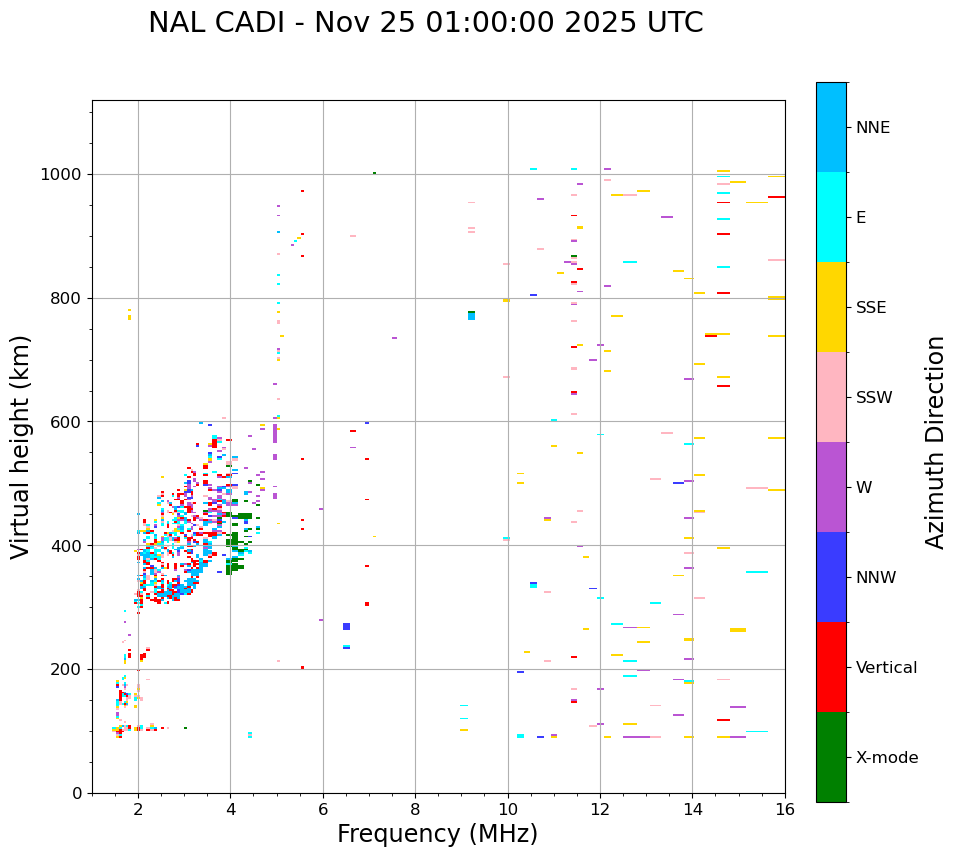 NAL CADI - Nov 25 01:00:00 2025 UTC

Virtual height (km)

1000
800
600
400
200
0

2
4
6
8
10
12
14
16

Frequency (MHz)

NNE
E
SSE
SSW
W
NNW
Vertical
X-mode

Azimuth Direction